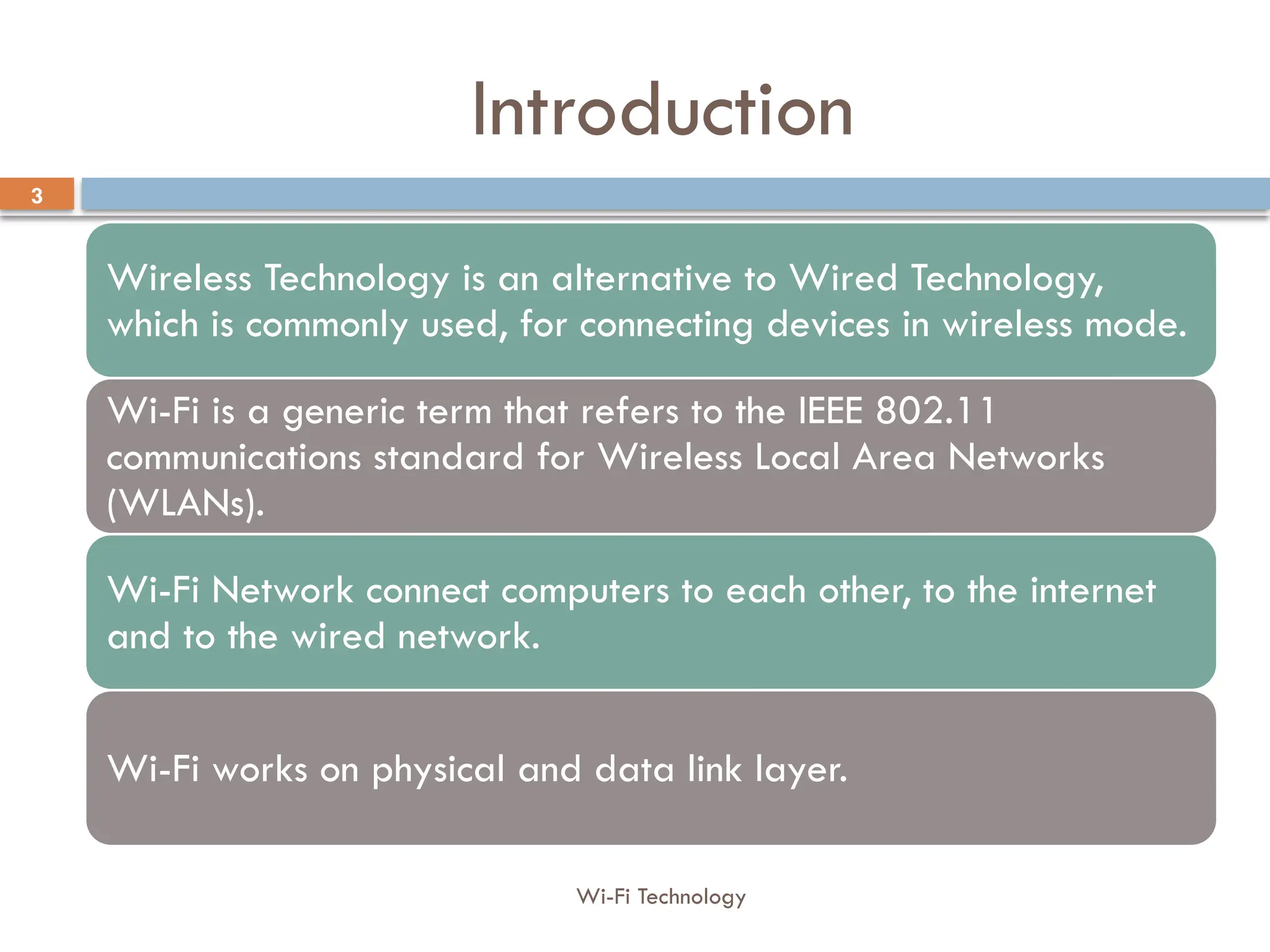 Introduction

3

Wireless Technology is an alternative to Wired Technology, which is commonly used, for connecting devices in wireless mode.

Wi-Fi is a generic term that refers to the IEEE 802.11 communications standard for Wireless Local Area Networks (WLANs).

Wi-Fi Network connect computers to each other, to the internet and to the wired network.

Wi-Fi works on physical and data link layer.

Wi-Fi Technology